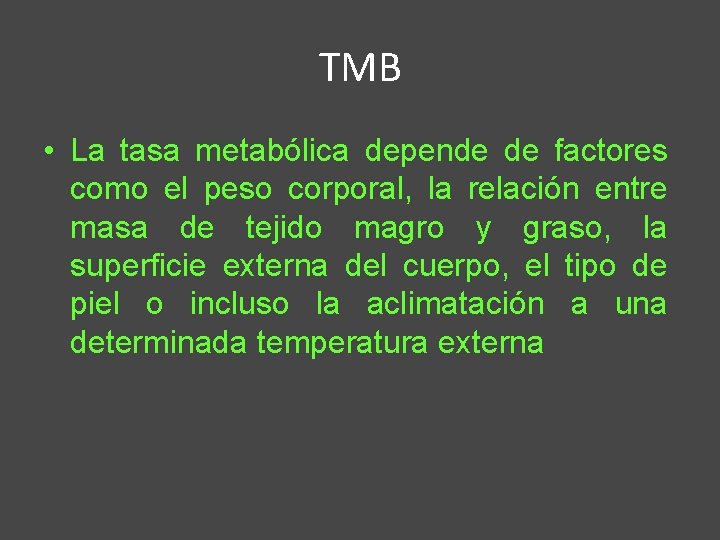 TMB

• La tasa metabólica depende de factores como el peso corporal, la relación entre masa de tejido magro y graso, la superficie externa del cuerpo, el tipo de piel o incluso la aclimatación a una determinada temperatura externa